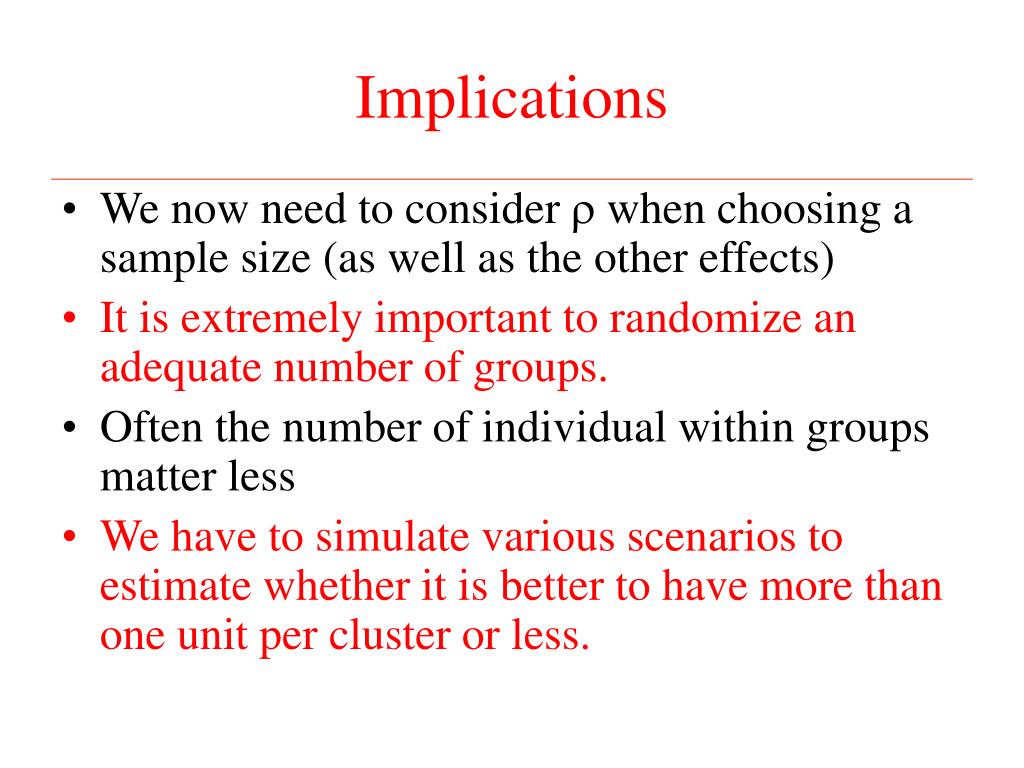 Implications

• We now need to consider $\rho$ when choosing a sample size (as well as the other effects)
• It is extremely important to randomize an adequate number of groups.
• Often the number of individual within groups matter less
• We have to simulate various scenarios to estimate whether it is better to have more than one unit per cluster or less.